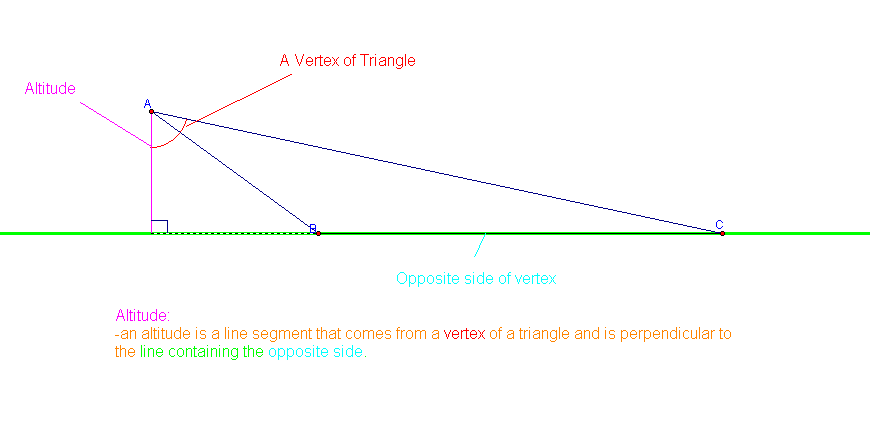 A Vertex of Triangle

Altitude

A

B

C

Opposite side of vertex

Altitude:
-an altitude is a line segment that comes from a vertex of a triangle and is perpendicular to the line containing the opposite side.